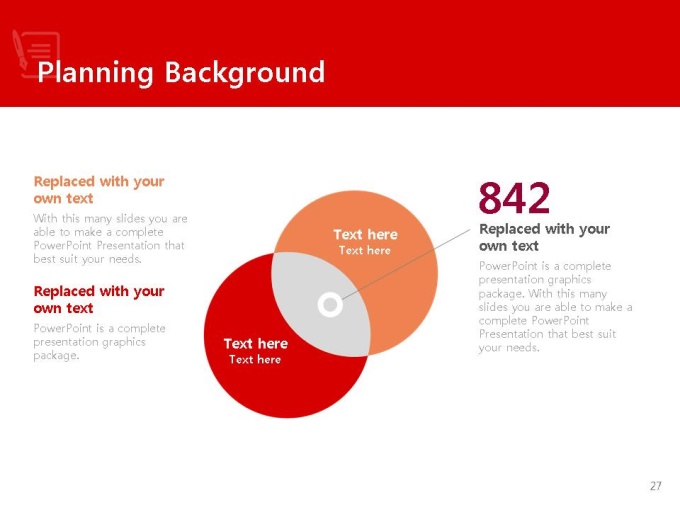 Planning Background

Replaced with your own text

With this many slides you are able to make a complete PowerPoint Presentation that best suit your needs.

Replaced with your own text

PowerPoint is a complete presentation graphics package.

Text here
Text here

Text here
Text here

842

Replaced with your own text

PowerPoint is a complete presentation graphics package. With this many slides you are able to make a complete PowerPoint Presentation that best suit your needs.

27